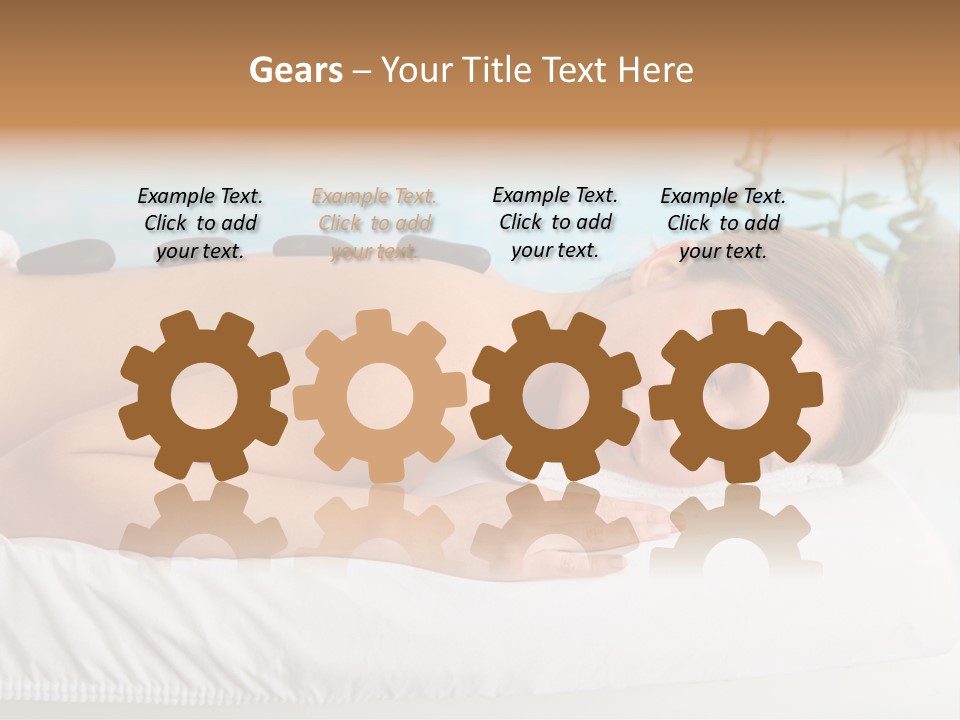 Gears – Your Title Text Here

Example Text. Click to add your text.

Example Text. Click to add your text.

Example Text. Click to add your text.

Example Text. Click to add your text.